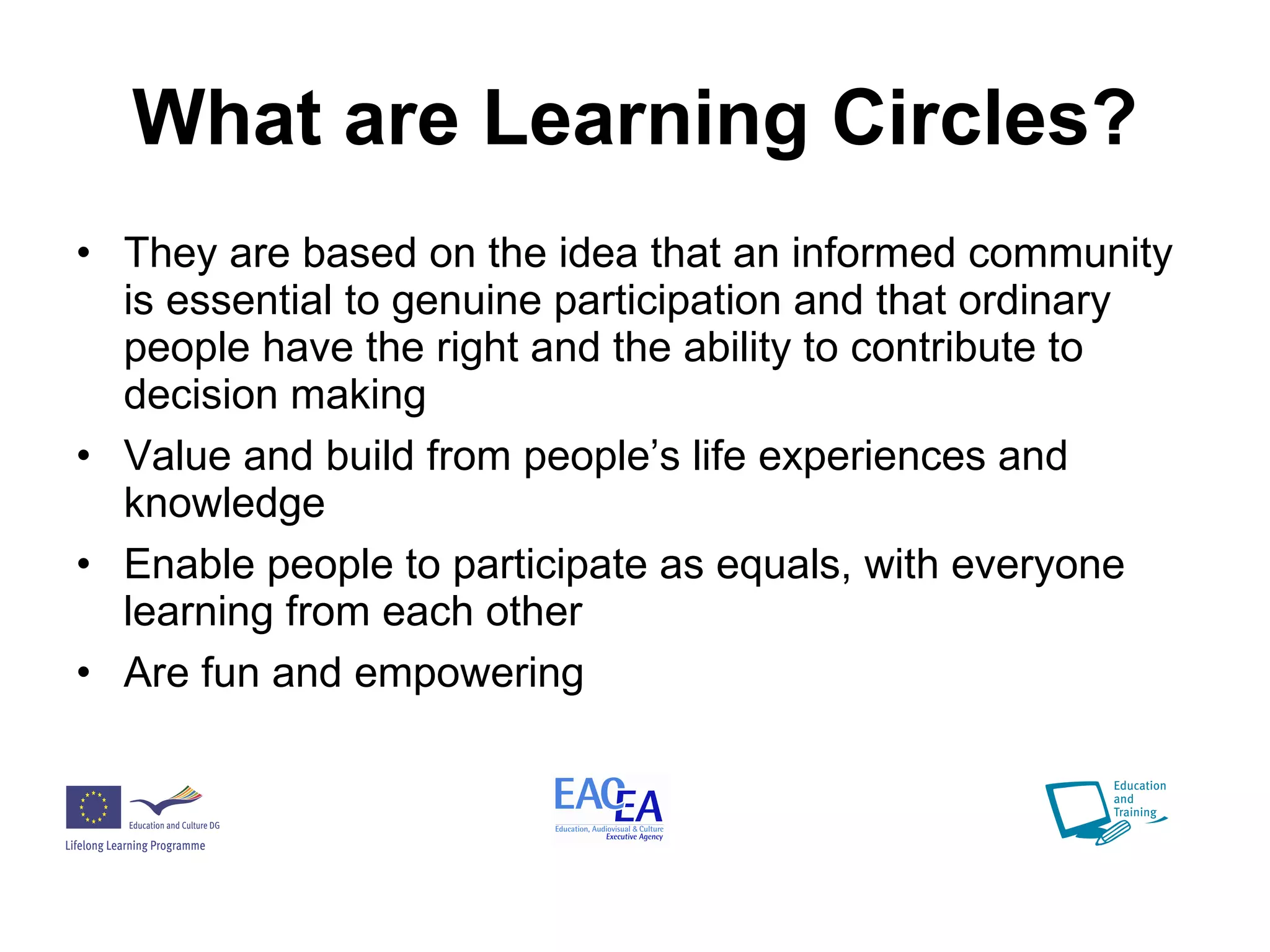 What are Learning Circles?

• They are based on the idea that an informed community is essential to genuine participation and that ordinary people have the right and the ability to contribute to decision making

• Value and build from people's life experiences and knowledge

• Enable people to participate as equals, with everyone learning from each other

• Are fun and empowering

Education and Culture DG
Lifelong Learning Programme

EACEA
Education, Audiovisual & Culture
Executive Agency

Education and Training